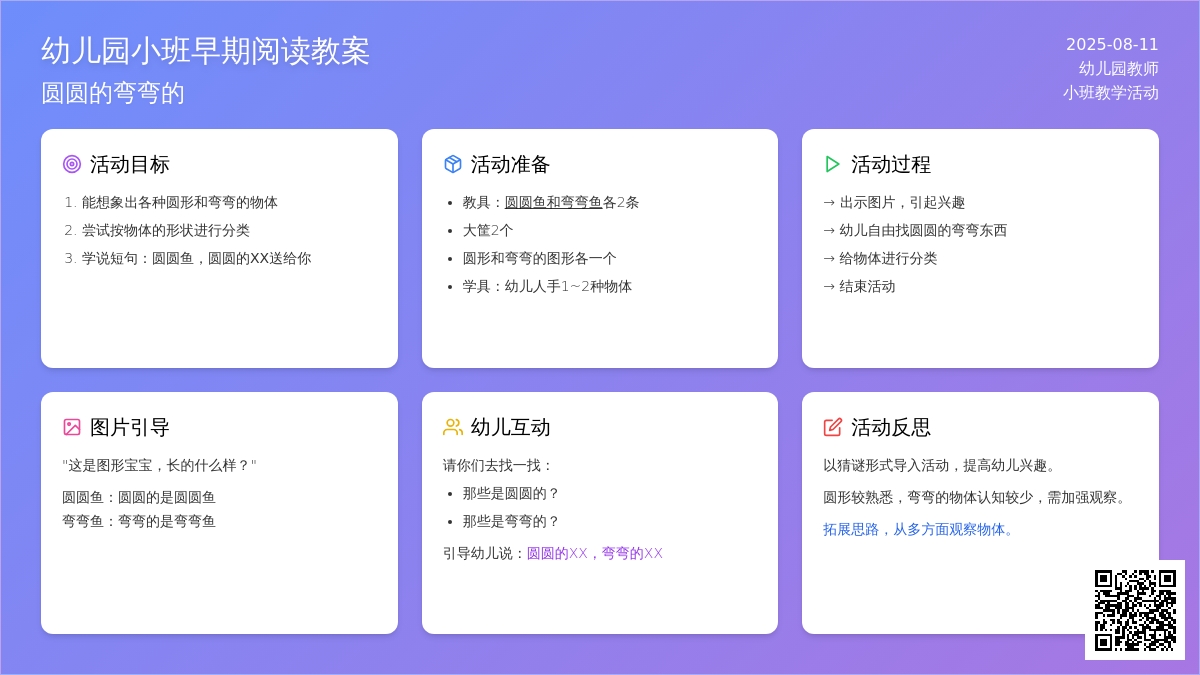 幼儿园小班早期阅读教案

圆圆的弯弯的

2025-08-11
幼儿园教师
小班教学活动

活动目标

1. 能想象出各种圆形和弯弯的物体
2. 尝试按物体的形状进行分类
3. 学说短句：圆圆鱼，圆圆的XX送给你

活动准备

- 教具：圆圆鱼和弯弯鱼各2条
- 大筐2个
- 圆形和弯弯的图形各一个
- 学具：幼儿人手1~2种物体

活动过程

→ 出示图片，引起兴趣
→ 幼儿自由找圆圆的弯弯东西
→ 给物体进行分类
→ 结束活动

图片引导

"这是图形宝宝，长的什么样？"

圆圆鱼：圆圆的是圆圆鱼
弯弯鱼：弯弯的是弯弯鱼

幼儿互动

请你们去找一找：

- 那些是圆圆的？
- 那些是弯弯的？

引导幼儿说：圆圆的XX，弯弯的XX

活动反思

以猜谜形式导入活动，提高幼儿兴趣。

圆形较熟悉，弯弯的物体认知较少，需加强观察。

拓展思路，从多方面观察物体。